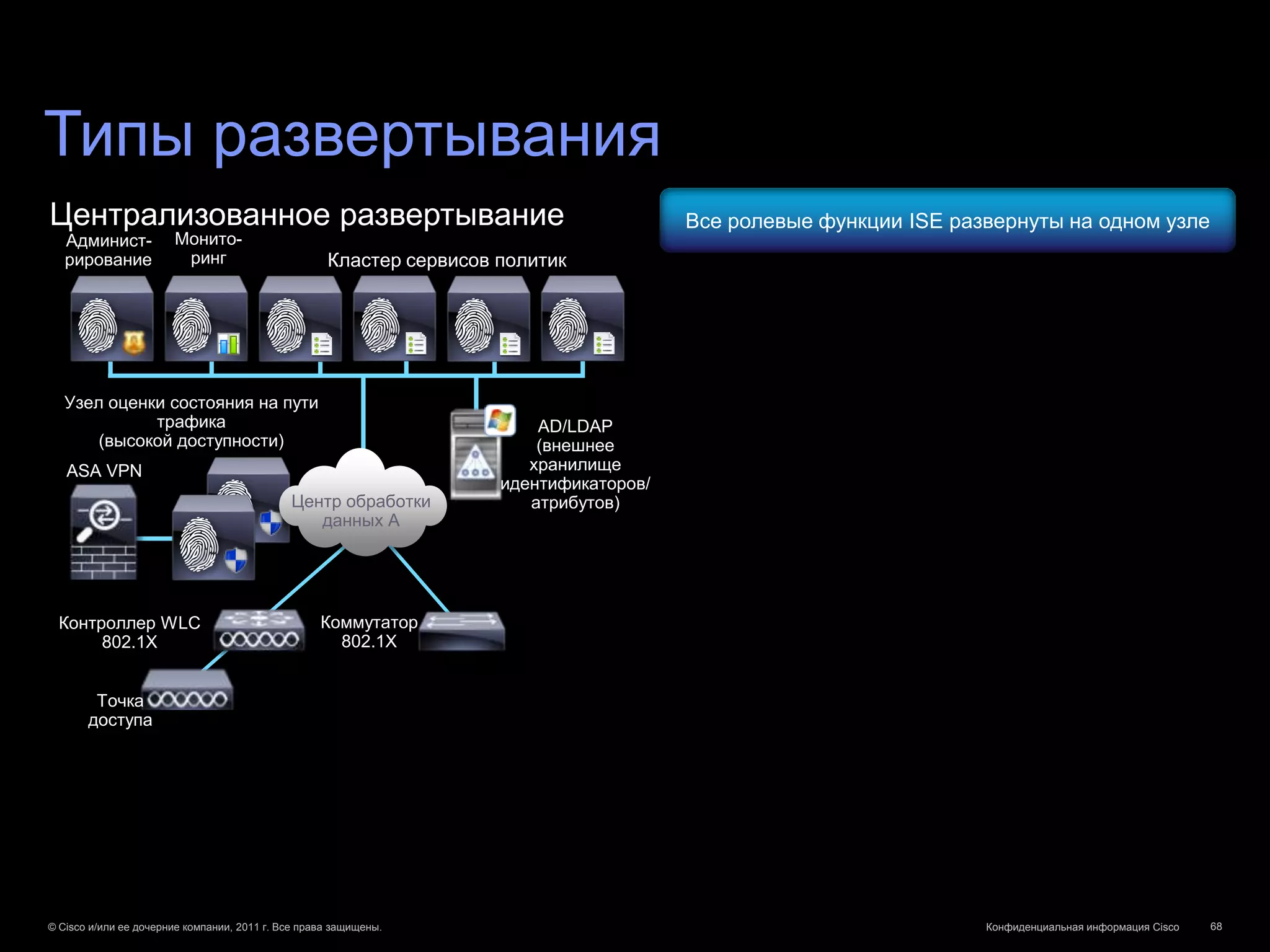 Типы развертывания

Централизованное развертывание

Все ролевые функции ISE развернуты на одном узле

Админист-рирование

Монито-ринг

Кластер сервисов политик

Узел оценки состояния на пути трафика (высокой доступности)

ASA VPN

Центр обработки данных A

AD/LDAP (внешнее хранилище идентификаторов/ атрибутов)

Контроллер WLC 802.1X

Коммутатор 802.1X

Точка доступа

© Cisco и/или ее дочерние компании, 2011 г. Все права защищены.

Конфиденциальная информация Cisco

68